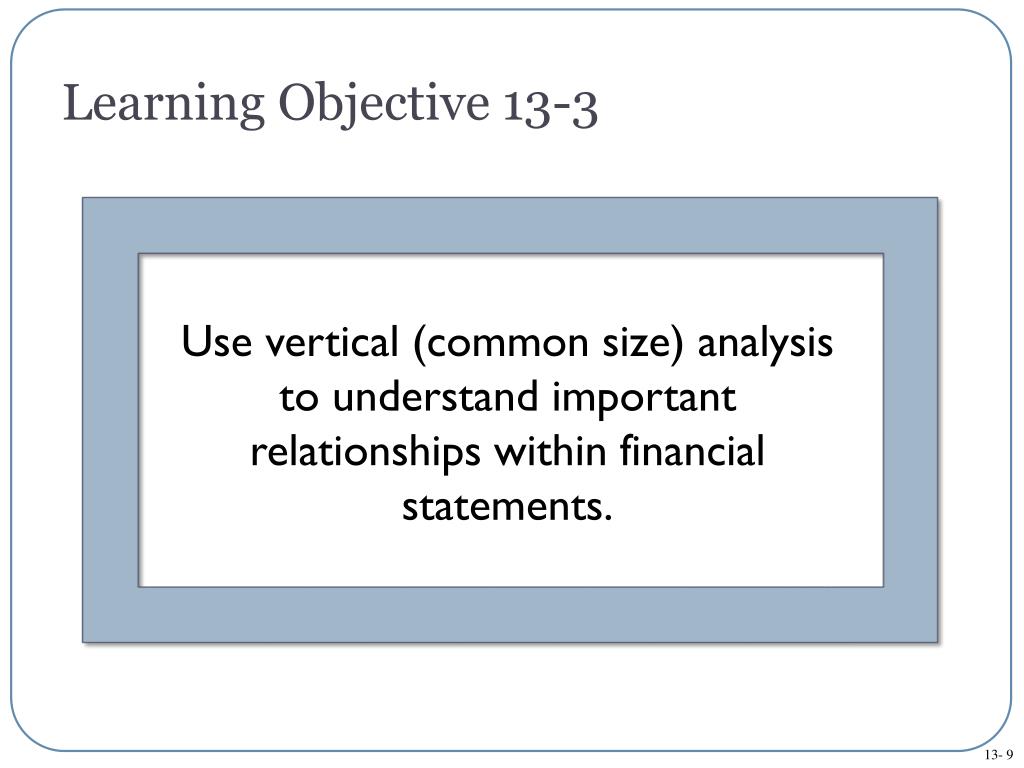 Learning Objective 13-3

Use vertical (common size) analysis to understand important relationships within financial statements.

13- 9